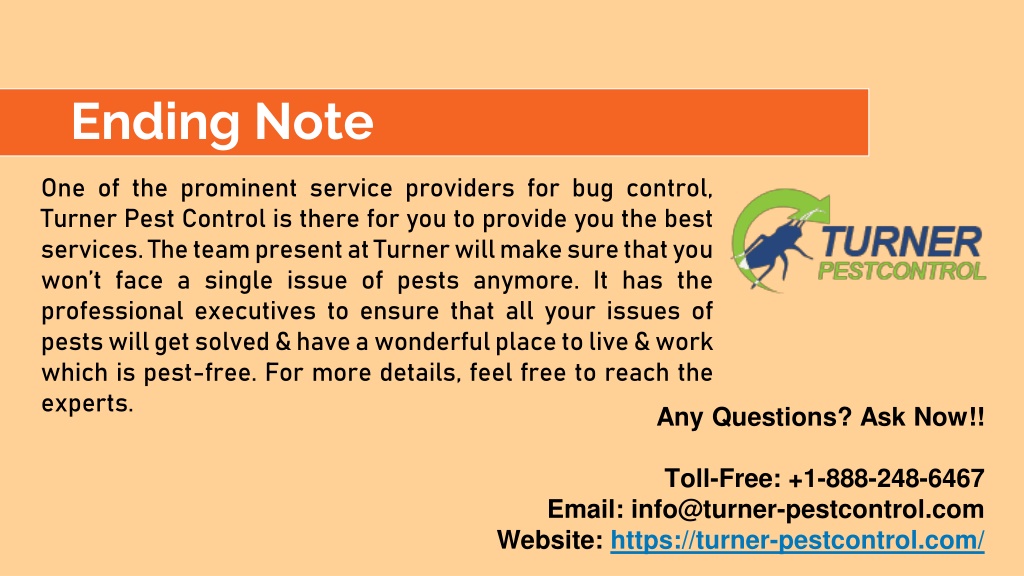 Ending Note

One of the prominent service providers for bug control, Turner Pest Control is there for you to provide you the best services. The team present at Turner will make sure that you won't face a single issue of pests anymore. It has the professional executives to ensure that all your issues of pests will get solved & have a wonderful place to live & work which is pest-free. For more details, feel free to reach the experts.

TURNER
PESTCONTROL

Any Questions? Ask Now!!

Toll-Free: +1-888-248-6467
Email: info@turner-pestcontrol.com
Website: https://turner-pestcontrol.com/